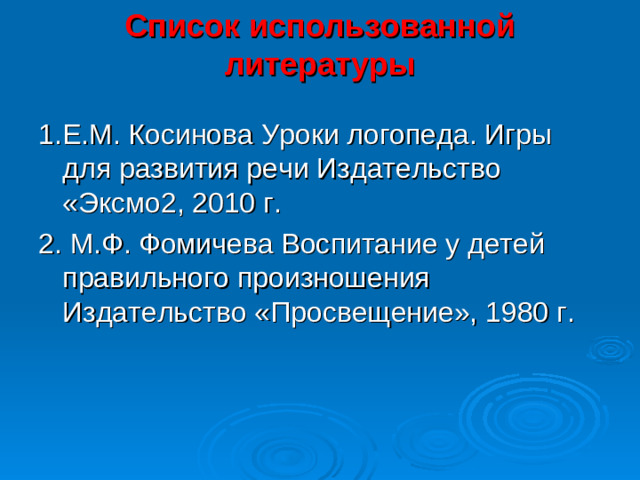 Список использованной литературы

1.Е.М. Косинова Уроки логопеда. Игры для развития речи Издательство «Эксмо2, 2010 г.

2. М.Ф. Фомичева Воспитание у детей правильного произношения Издательство «Просвещение», 1980 г.